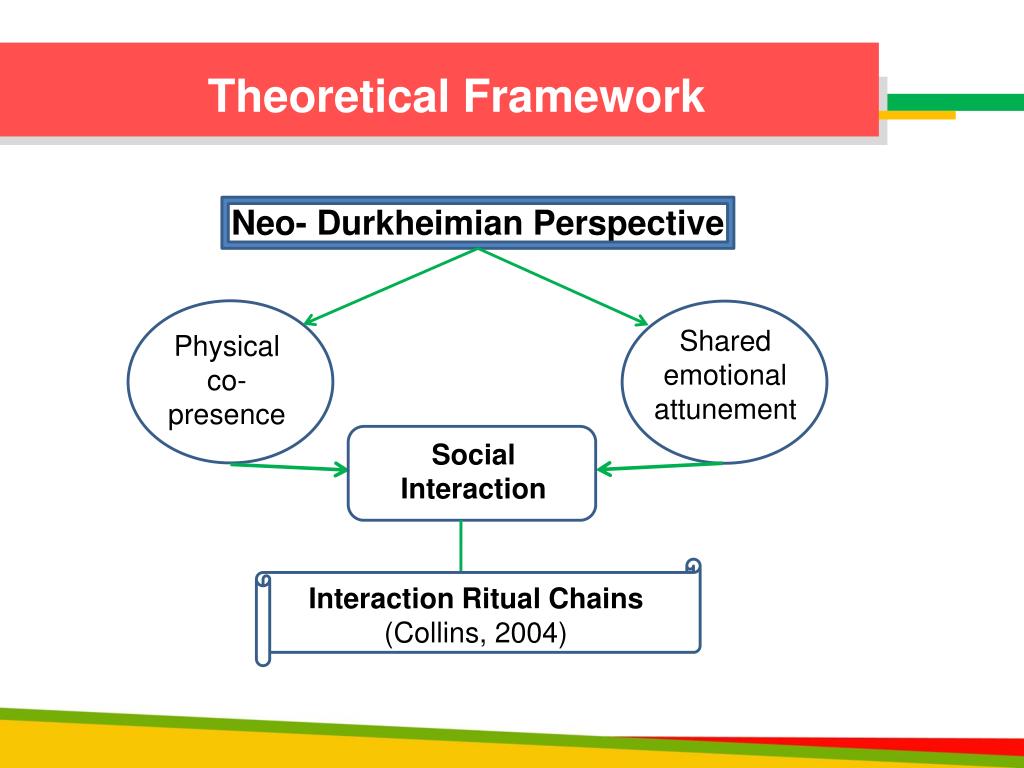 Theoretical Framework

Neo- Durkheimian Perspective

Physical co-presence

Shared emotional attunement

Social Interaction

Interaction Ritual Chains
(Collins, 2004)